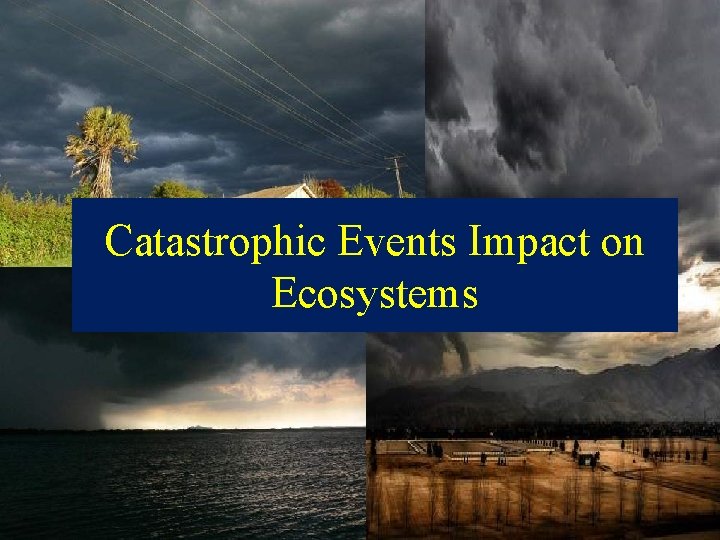 Catastrophic Events Impact on Ecosystems